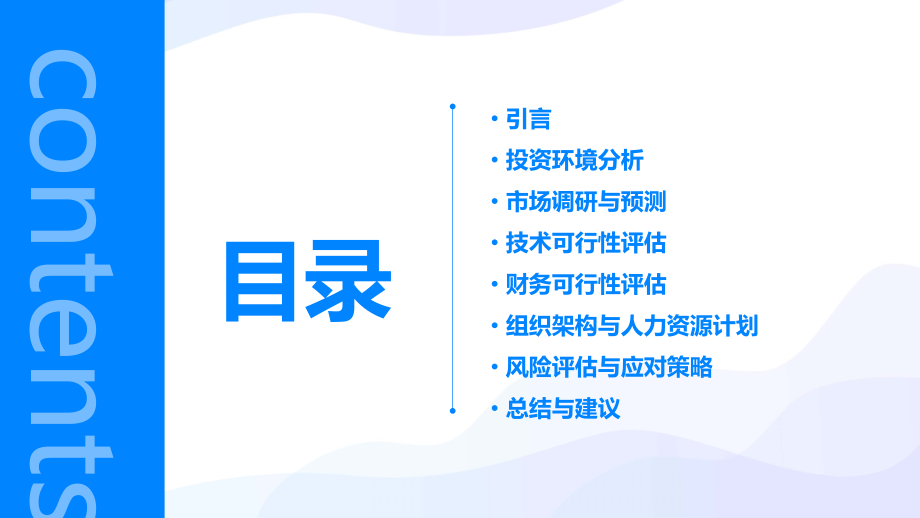 contents

目录

· 引言
· 投资环境分析
· 市场调研与预测
· 技术可行性评估
· 财务可行性评估
· 组织架构与人力资源计划
· 风险评估与应对策略
· 总结与建议